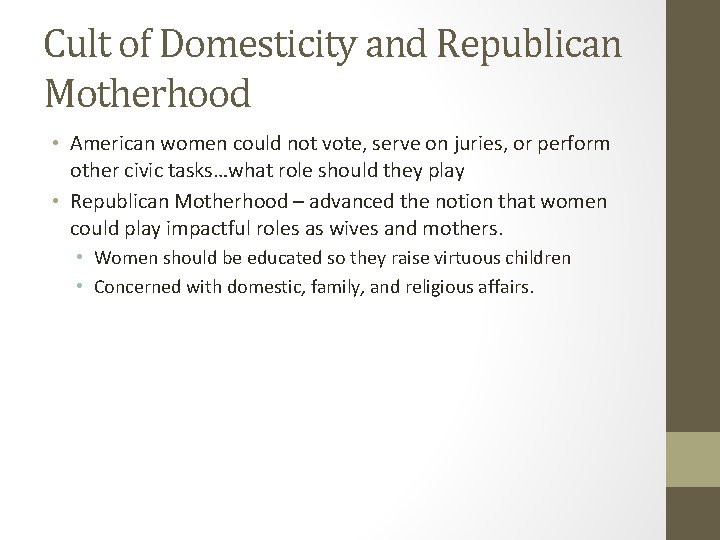 Cult of Domesticity and Republican Motherhood

• American women could not vote, serve on juries, or perform other civic tasks…what role should they play
• Republican Motherhood – advanced the notion that women could play impactful roles as wives and mothers.
  • Women should be educated so they raise virtuous children
  • Concerned with domestic, family, and religious affairs.